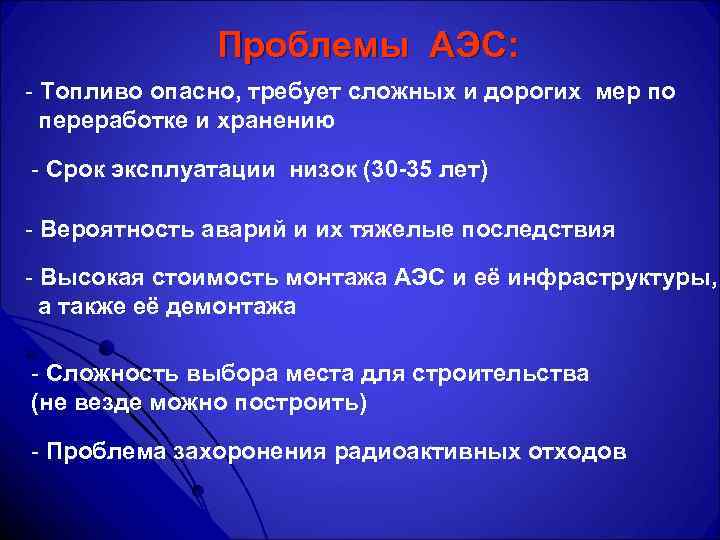 Проблемы АЭС:

- Топливо опасно, требует сложных и дорогих мер по переработке и хранению

- Срок эксплуатации низок (30-35 лет)

- Вероятность аварий и их тяжелые последствия

- Высокая стоимость монтажа АЭС и её инфраструктуры, а также её демонтажа

- Сложность выбора места для строительства (не везде можно построить)

- Проблема захоронения радиоактивных отходов